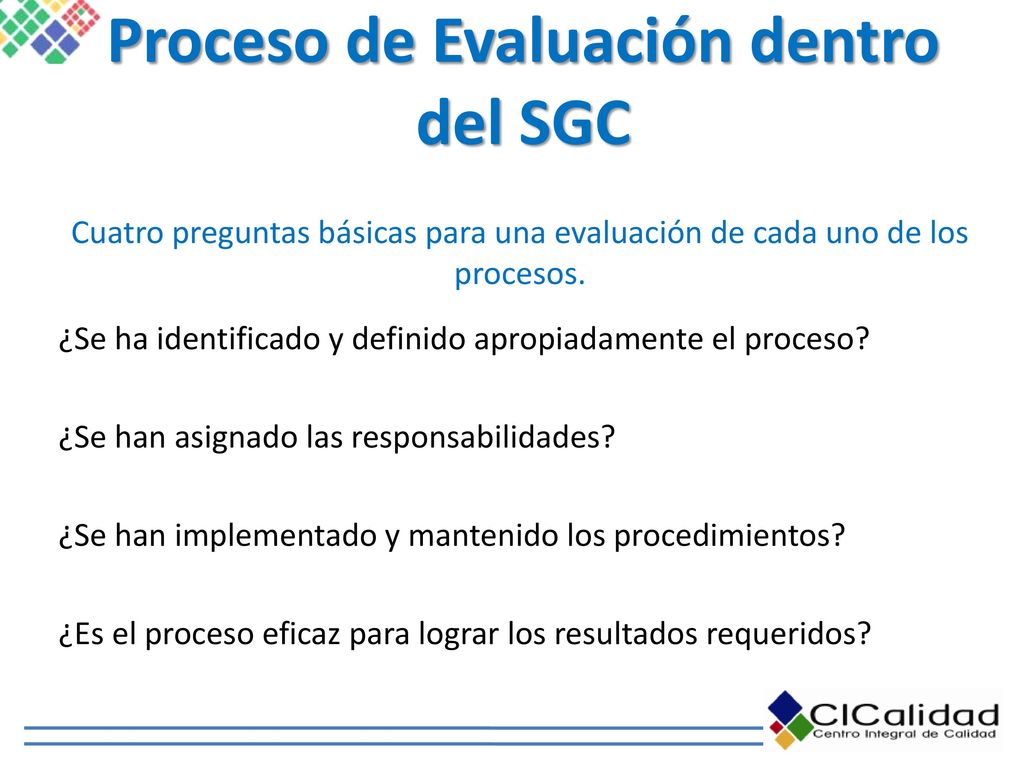 Proceso de Evaluación dentro del SGC

Cuatro preguntas básicas para una evaluación de cada uno de los procesos.

¿Se ha identificado y definido apropiadamente el proceso?

¿Se han asignado las responsabilidades?

¿Se han implementado y mantenido los procedimientos?

¿Es el proceso eficaz para lograr los resultados requeridos?

CICalidad
Centro Integral de Calidad